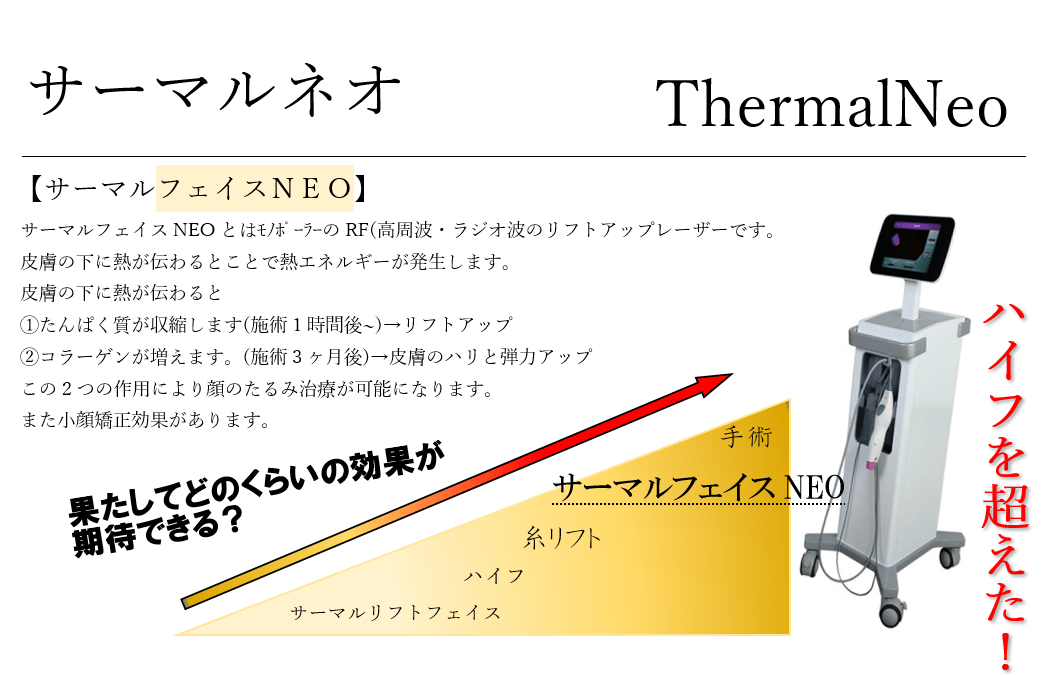 サーマルネオ

ThermalNeo

【サーマルフェイスＮＥＯ】

サーマルフェイス NEO とはﾓﾉﾎﾟｰﾗｰの RF(高周波・ラジオ波のリフトアップレーザーです。
皮膚の下に熱が伝わるとことで熱エネルギーが発生します。
皮膚の下に熱が伝わると
①たんぱく質が収縮します(施術１時間後~)→リフトアップ
②コラーゲンが増えます。(施術３ヶ月後)→皮膚のハリと弾力アップ
この２つの作用により顔のたるみ治療が可能になります。
また小顔矯正効果があります。

果たしてどのくらいの効果が期待できる？

手術

サーマルフェイス NEO

糸リフト

ハイフ

サーマルリフトフェイス

ハイフを超えた！